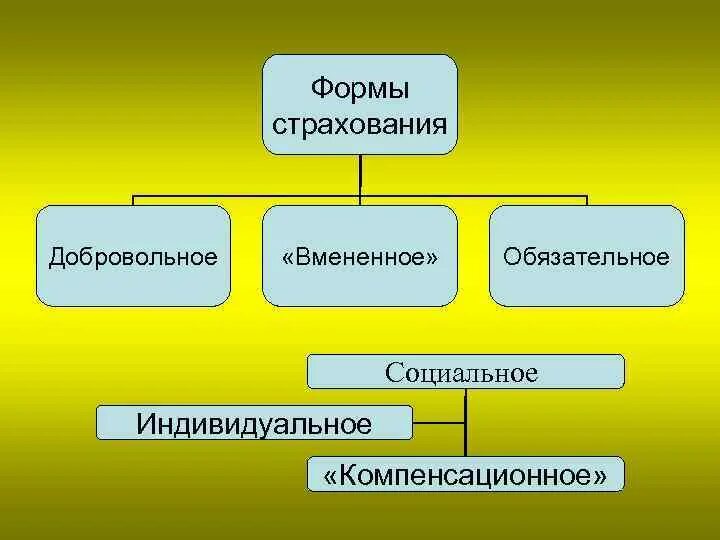 Формы страхования

Добровольное

«Вмененное»

Обязательное

Социальное

Индивидуальное

«Компенсационное»